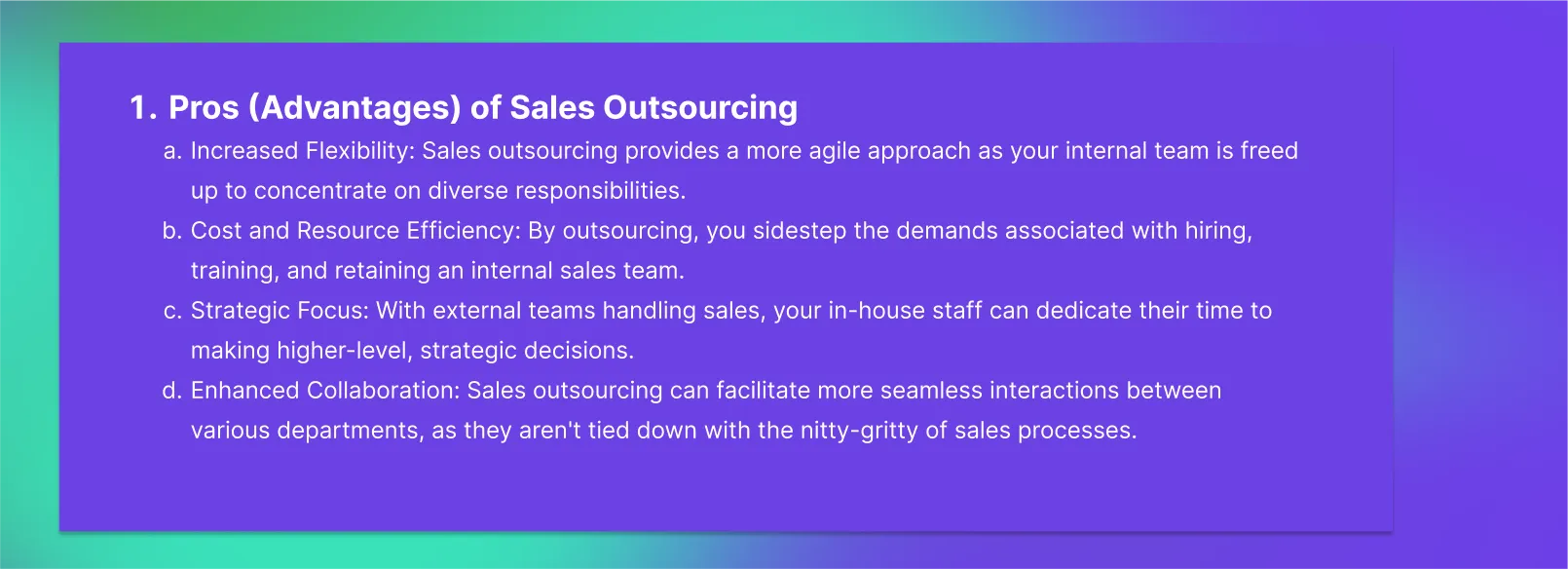 1. Pros (Advantages) of Sales Outsourcing

a. Increased Flexibility: Sales outsourcing provides a more agile approach as your internal team is freed up to concentrate on diverse responsibilities.

b. Cost and Resource Efficiency: By outsourcing, you sidestep the demands associated with hiring, training, and retaining an internal sales team.

c. Strategic Focus: With external teams handling sales, your in-house staff can dedicate their time to making higher-level, strategic decisions.

d. Enhanced Collaboration: Sales outsourcing can facilitate more seamless interactions between various departments, as they aren't tied down with the nitty-gritty of sales processes.